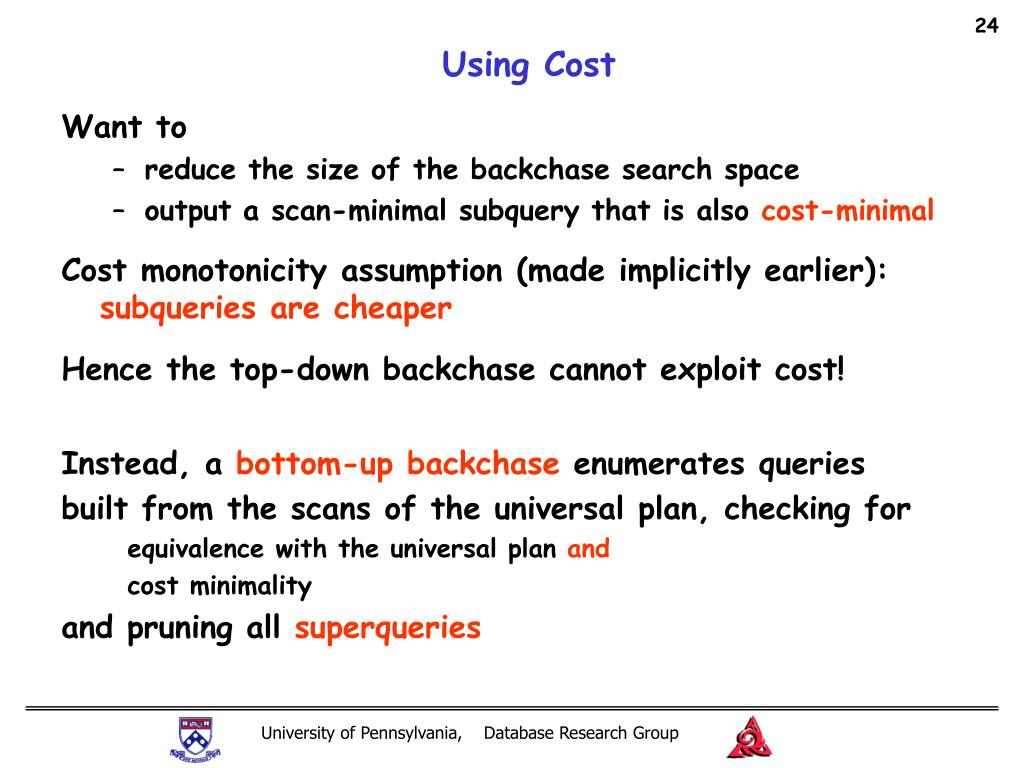 24

Using Cost

Want to

– reduce the size of the backchase search space

– output a scan-minimal subquery that is also cost-minimal

Cost monotonicity assumption (made implicitly earlier): subqueries are cheaper

Hence the top-down backchase cannot exploit cost!

Instead, a bottom-up backchase enumerates queries built from the scans of the universal plan, checking for

equivalence with the universal plan and

cost minimality

and pruning all superqueries

University of Pennsylvania, Database Research Group